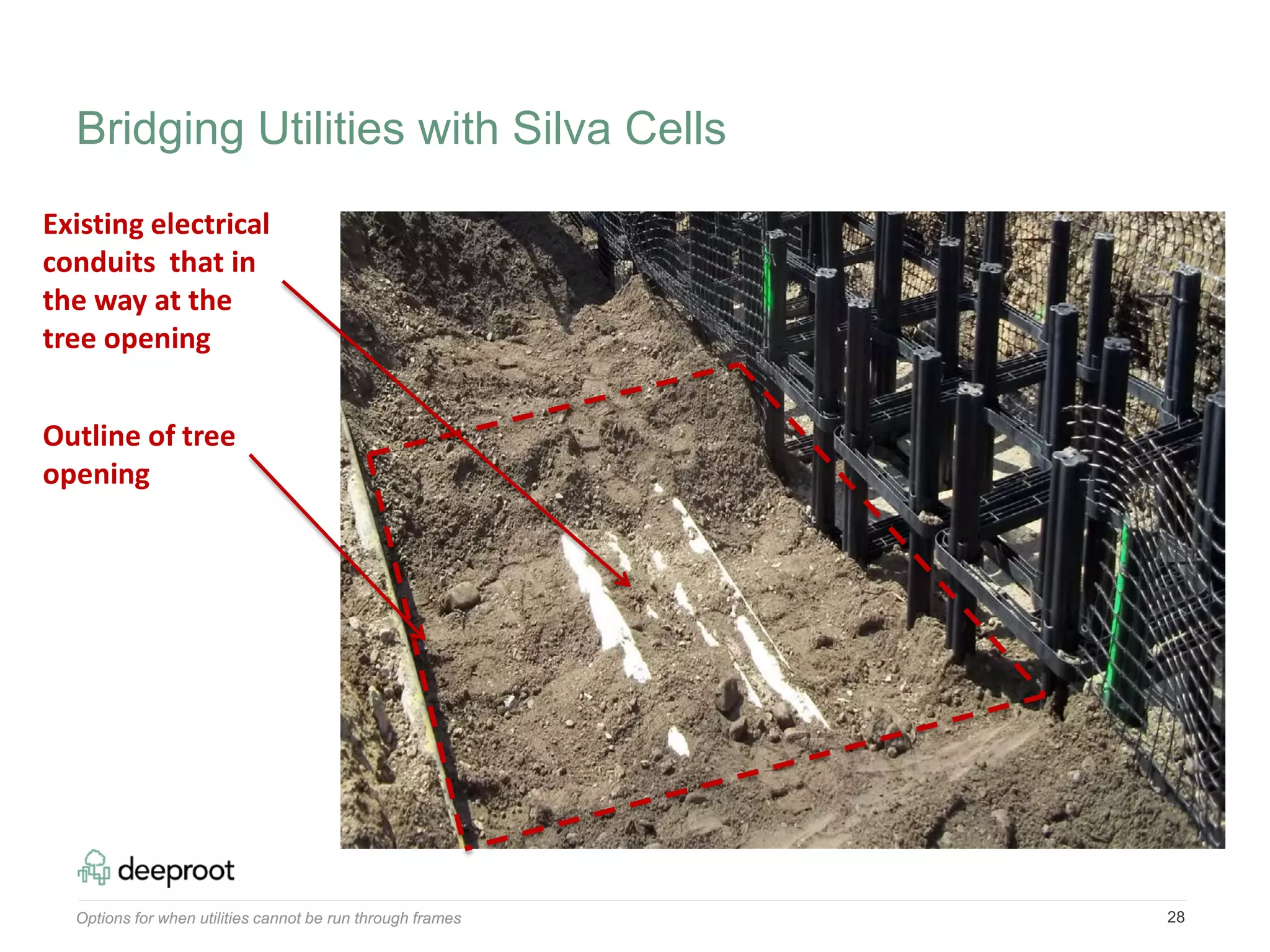 Bridging Utilities with Silva Cells

Existing electrical conduits  that in the way at the tree opening

Outline of tree opening

deeproot

Options for when utilities cannot be run through frames

28